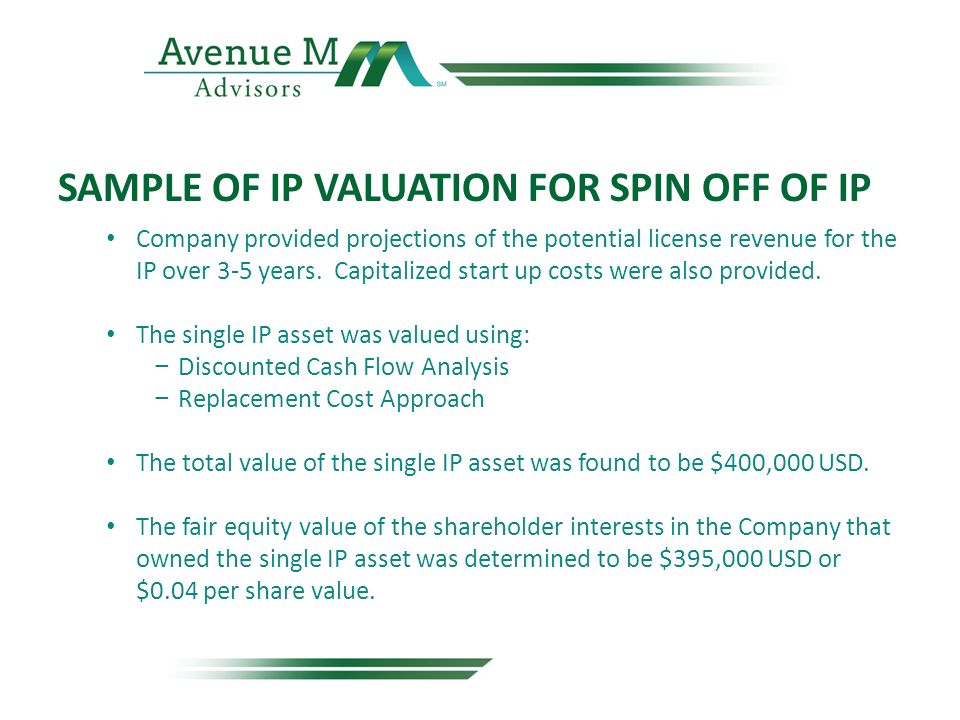 Avenue M
Advisors
SM

SAMPLE OF IP VALUATION FOR SPIN OFF OF IP

• Company provided projections of the potential license revenue for the IP over 3-5 years. Capitalized start up costs were also provided.

• The single IP asset was valued using:
− Discounted Cash Flow Analysis
− Replacement Cost Approach

• The total value of the single IP asset was found to be \$400,000 USD.

• The fair equity value of the shareholder interests in the Company that owned the single IP asset was determined to be \$395,000 USD or \$0.04 per share value.